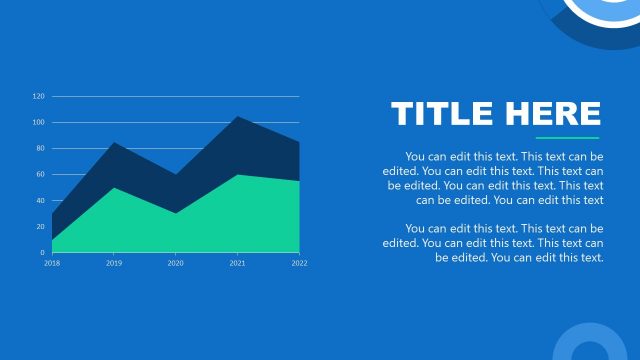 120
100
80
60
40
20
0
2018
2019
2020
2021
2022

TITLE HERE

You can edit this text. This text can be edited. You can edit this text. This text can be edited. You can edit this text. This text can be edited. You can edit this text

You can edit this text. This text can be edited. You can edit this text. This text can be edited. You can edit this text.